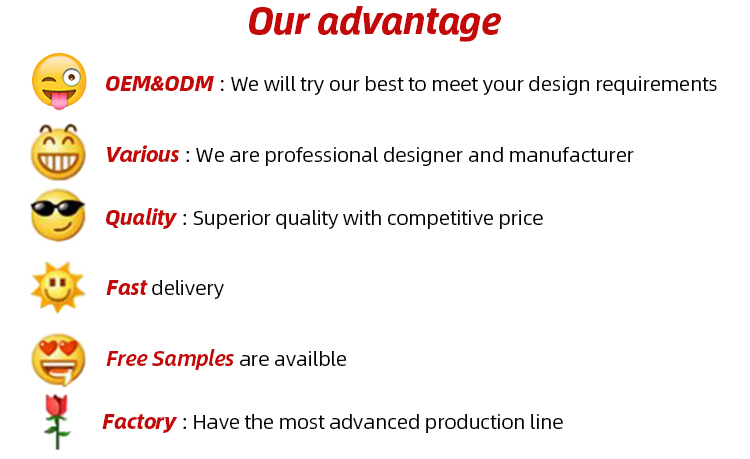 Our advantage

OEM&ODM : We will try our best to meet your design requirements

Various : We are professional designer and manufacturer

Quality : Superior quality with competitive price

Fast delivery

Free Samples are availble

Factory : Have the most advanced production line